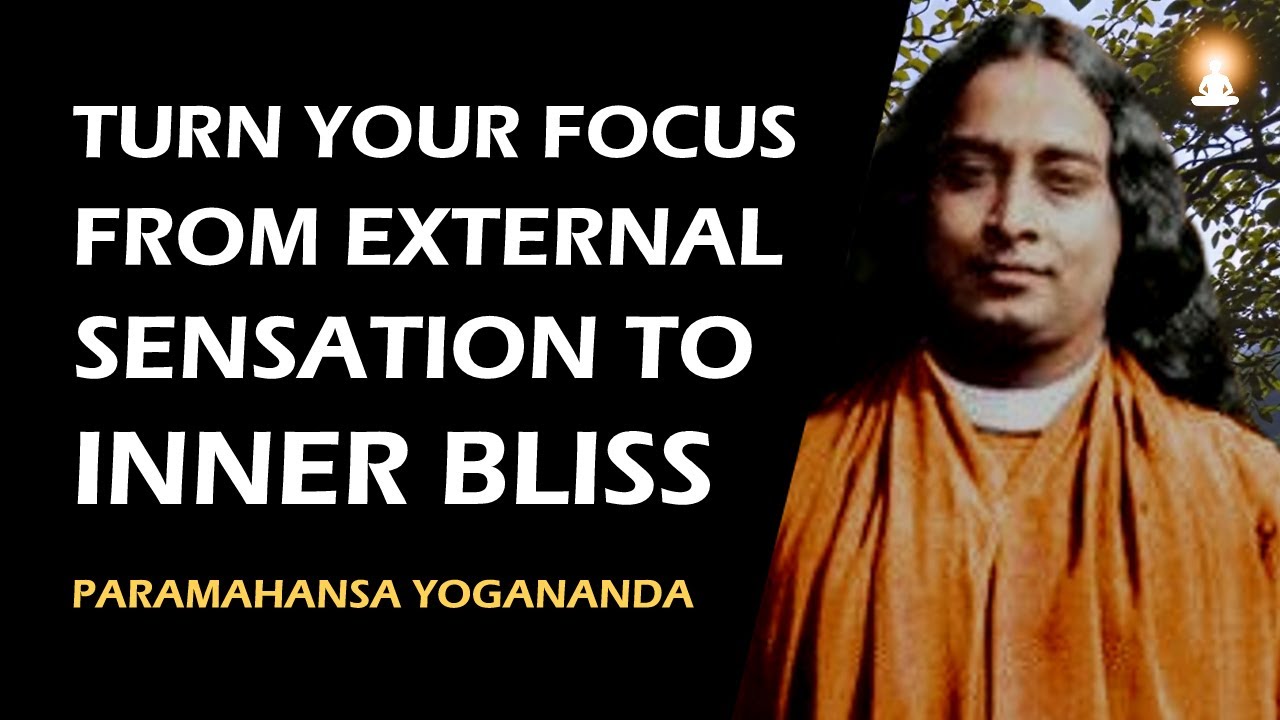 TURN YOUR FOCUS FROM EXTERNAL SENSATION TO INNER BLISS

PARAMAHANSA YOGANANDA